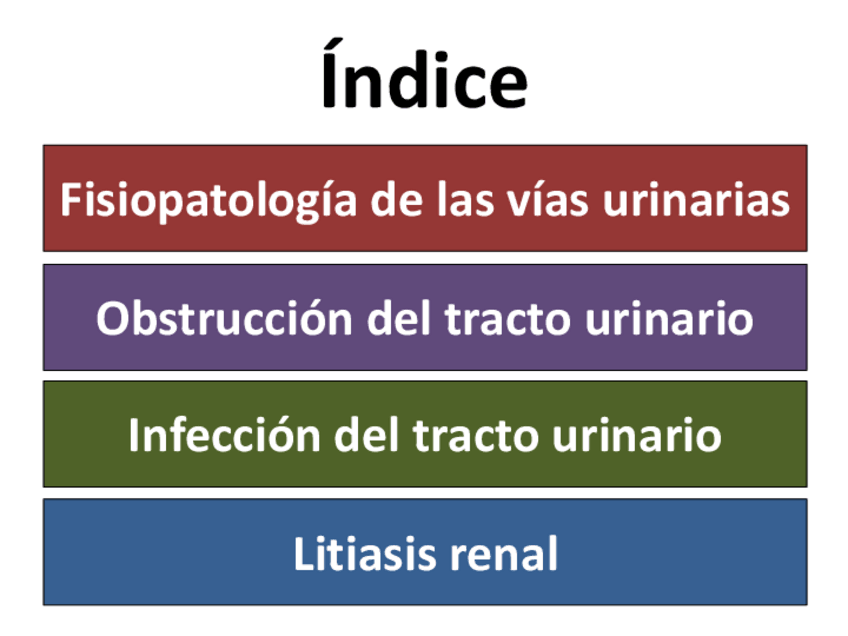 Índice

Fisiopatología de las vías urinarias

Obstrucción del tracto urinario

Infección del tracto urinario

Litiasis renal